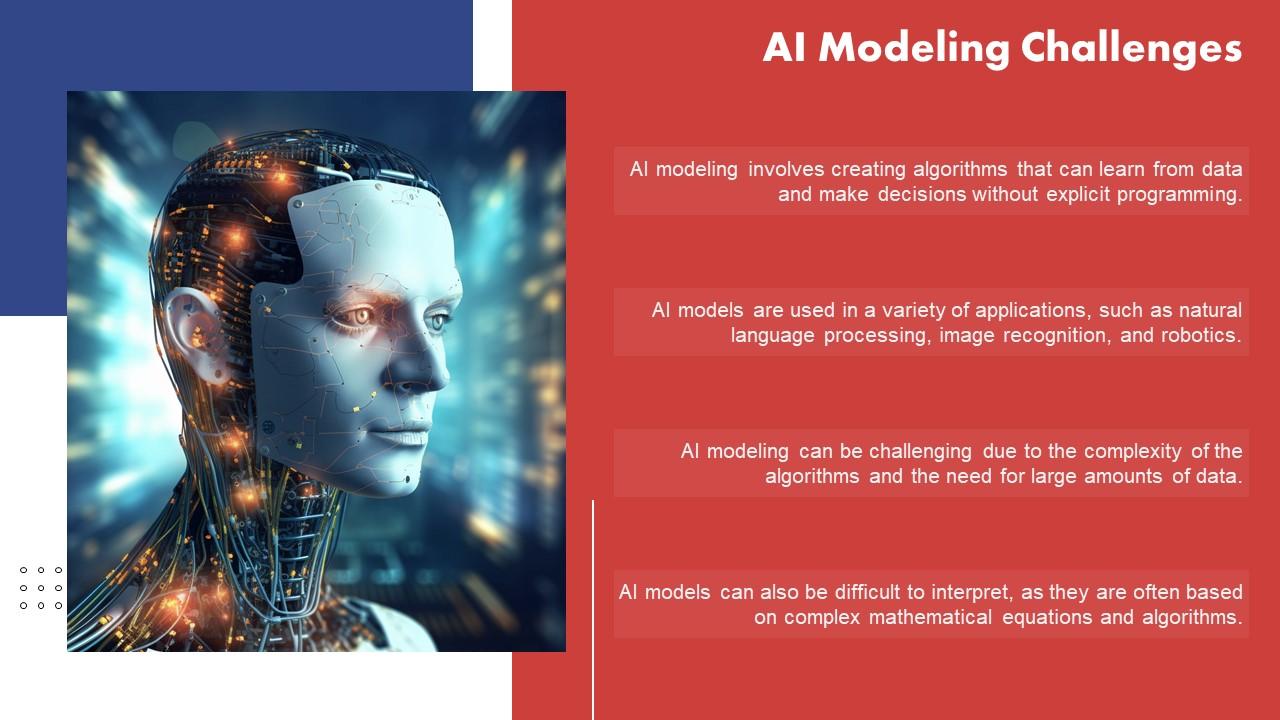 AI Modeling Challenges

AI modeling involves creating algorithms that can learn from data and make decisions without explicit programming.

AI models are used in a variety of applications, such as natural language processing, image recognition, and robotics.

AI modeling can be challenging due to the complexity of the algorithms and the need for large amounts of data.

AI models can also be difficult to interpret, as they are often based on complex mathematical equations and algorithms.